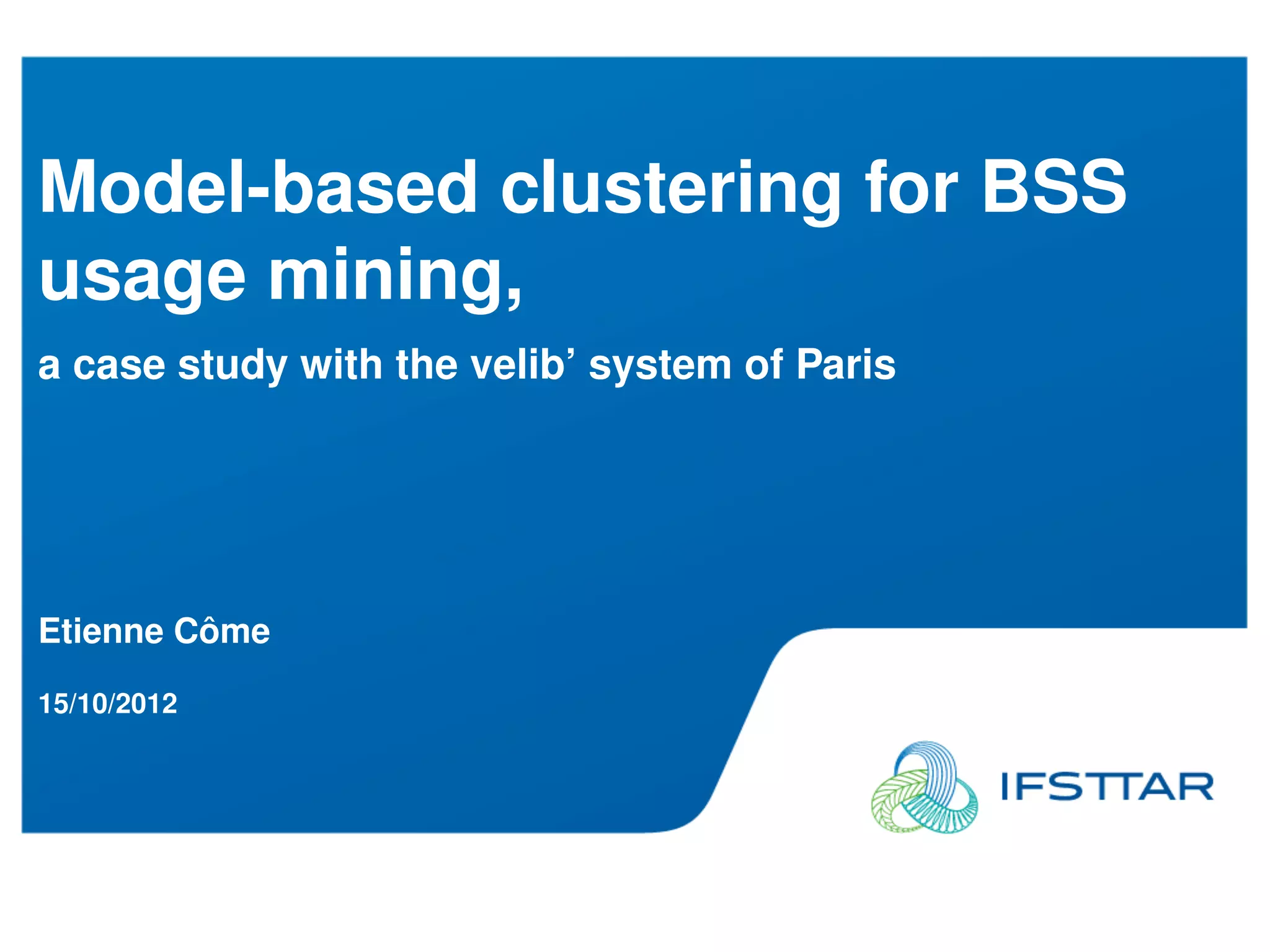 Model-based clustering for BSS usage mining,

a case study with the velib’ system of Paris

Etienne Côme

15/10/2012

IFSTTAR